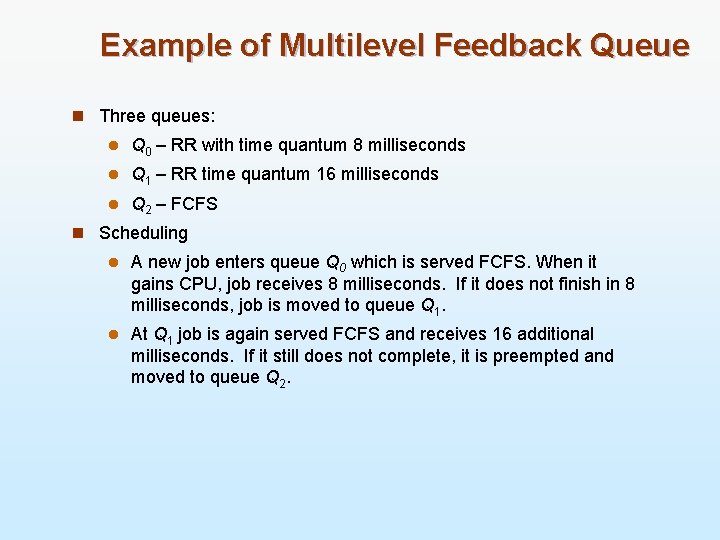 Example of Multilevel Feedback Queue

Three queues:

$Q_0$ – RR with time quantum 8 milliseconds

$Q_1$ – RR time quantum 16 milliseconds

$Q_2$ – FCFS

Scheduling

A new job enters queue $Q_0$ which is served FCFS. When it gains CPU, job receives 8 milliseconds. If it does not finish in 8 milliseconds, job is moved to queue $Q_1$.

At $Q_1$ job is again served FCFS and receives 16 additional milliseconds. If it still does not complete, it is preempted and moved to queue $Q_2$.